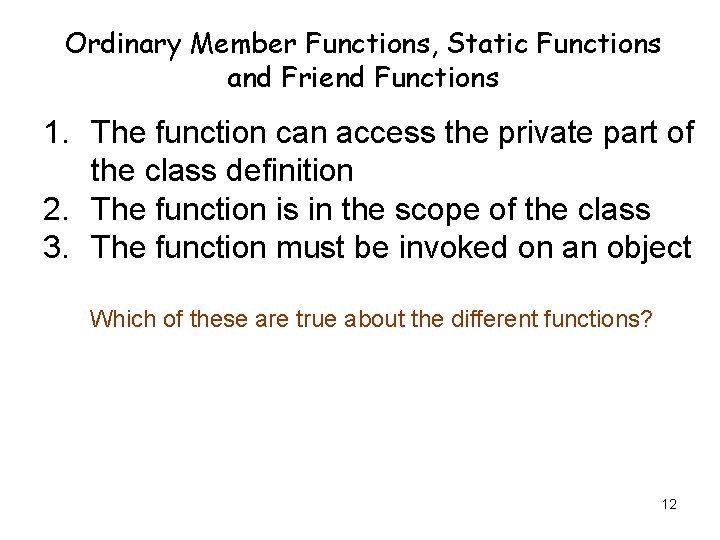 Ordinary Member Functions, Static Functions
and Friend Functions

1. The function can access the private part of the class definition
2. The function is in the scope of the class
3. The function must be invoked on an object

Which of these are true about the different functions?

12